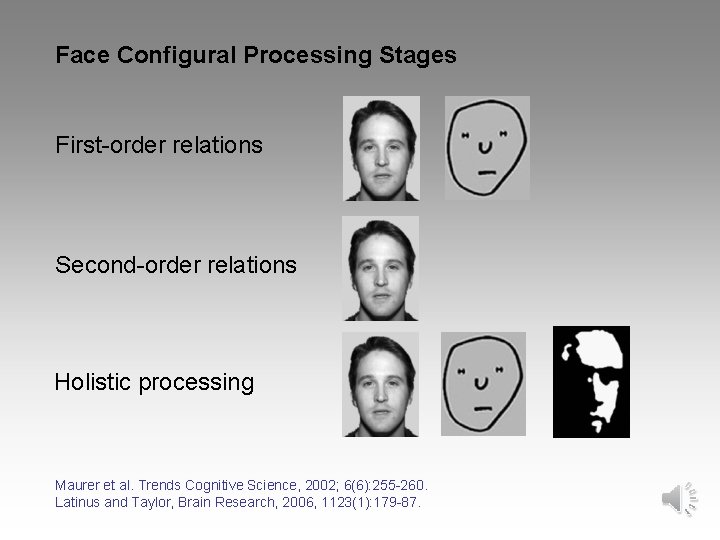 Face Configural Processing Stages

First-order relations

Second-order relations

Holistic processing

Maurer et al. Trends Cognitive Science, 2002; 6(6):255-260.
Latinus and Taylor, Brain Research, 2006, 1123(1):179-87.